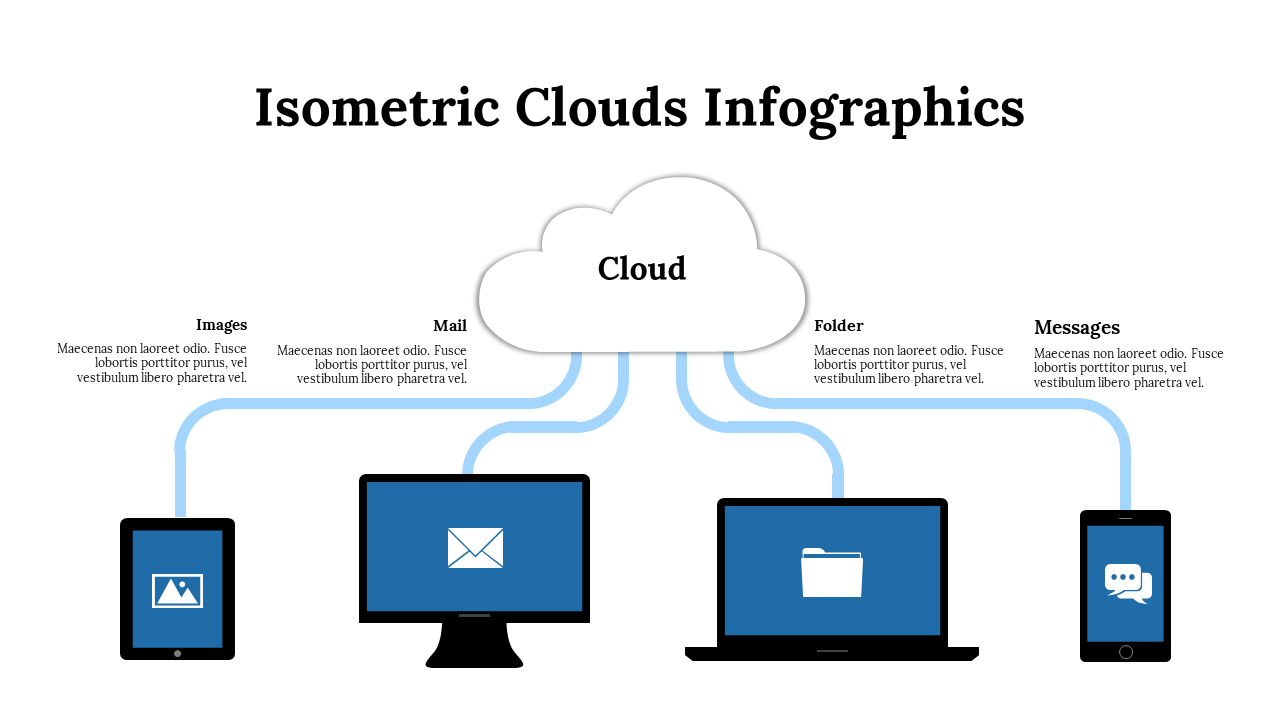 Isometric Clouds Infographics

Cloud

Images
Maecenas non laoreet odio. Fusce lobortis porttitor purus, vel vestibulum libero pharetra vel.

Mail
Maecenas non laoreet odio. Fusce lobortis porttitor purus, vel vestibulum libero pharetra vel.

Folder
Maecenas non laoreet odio. Fusce lobortis porttitor purus, vel vestibulum libero pharetra vel.

Messages
Maecenas non laoreet odio. Fusce lobortis porttitor purus, vel vestibulum libero pharetra vel.